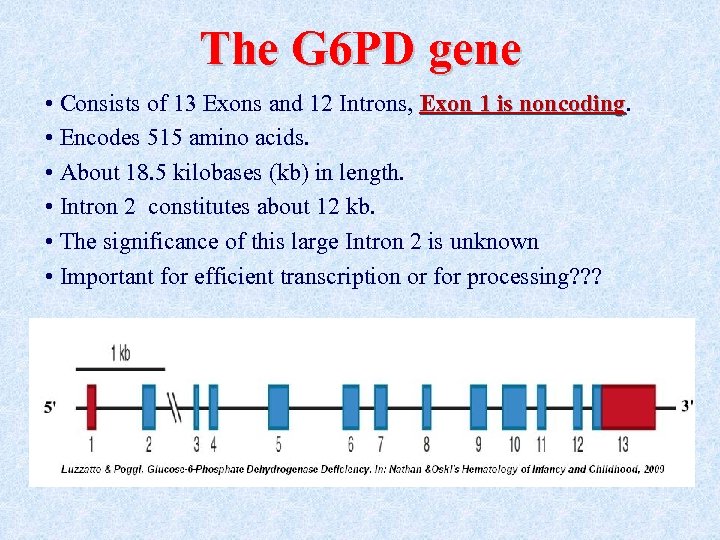 The G6PD gene

• Consists of 13 Exons and 12 Introns, Exon 1 is noncoding.
• Encodes 515 amino acids.
• About 18.5 kilobases (kb) in length.
• Intron 2 constitutes about 12 kb.
• The significance of this large Intron 2 is unknown
• Important for efficient transcription or for processing???

1 kb

5'

3'

1 2 3 4 5 6 7 8 9 10 11 12 13

Luzzatto & Poggi. Glucose-6-Phosphate Dehydrogenase Deficiency. In: Nathan &Oski's Hematology of Infancy and Childhood, 2009